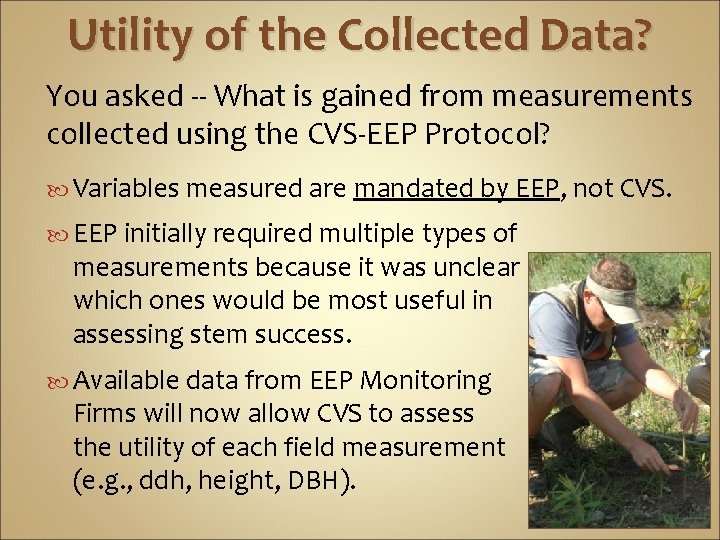 Utility of the Collected Data?

You asked -- What is gained from measurements collected using the CVS-EEP Protocol?

Variables measured are mandated by EEP, not CVS.

EEP initially required multiple types of measurements because it was unclear which ones would be most useful in assessing stem success.

Available data from EEP Monitoring Firms will now allow CVS to assess the utility of each field measurement (e.g., ddh, height, DBH).